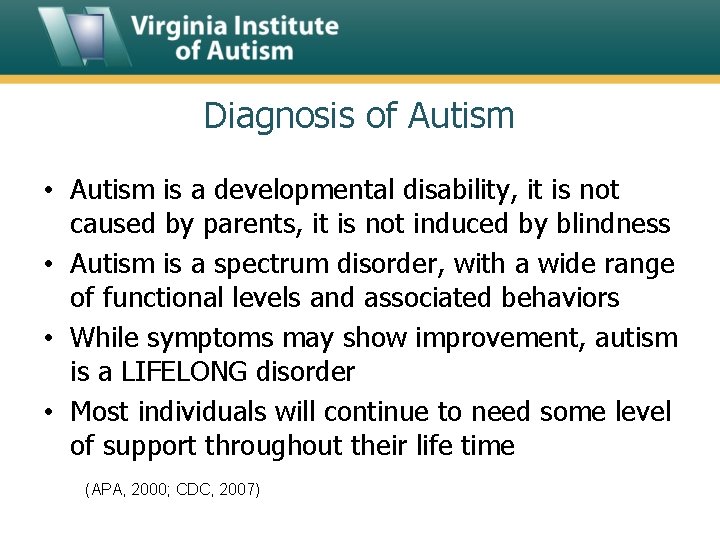 Virginia Institute
of Autism

Diagnosis of Autism

• Autism is a developmental disability, it is not caused by parents, it is not induced by blindness
• Autism is a spectrum disorder, with a wide range of functional levels and associated behaviors
• While symptoms may show improvement, autism is a LIFELONG disorder
• Most individuals will continue to need some level of support throughout their life time

(APA, 2000; CDC, 2007)